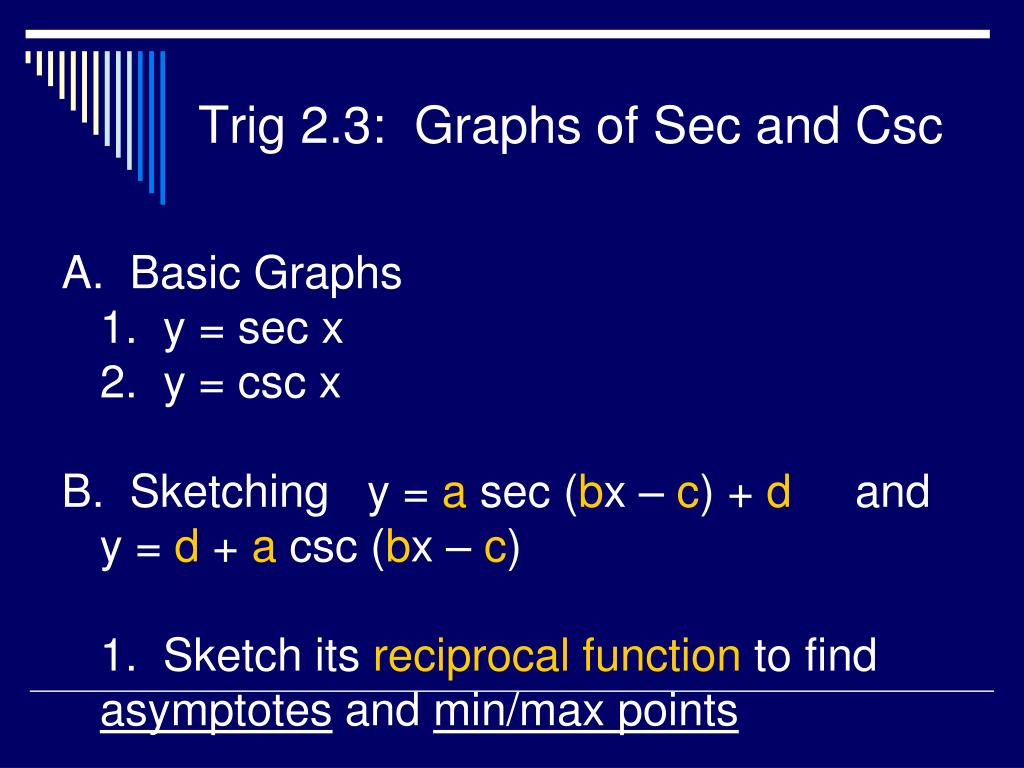 Trig 2.3: Graphs of Sec and Csc

A. Basic Graphs
1. y = sec x
2. y = csc x

B. Sketching y = a sec (bx – c) + d and y = d + a csc (bx – c)

1. Sketch its reciprocal function to find asymptotes and min/max points